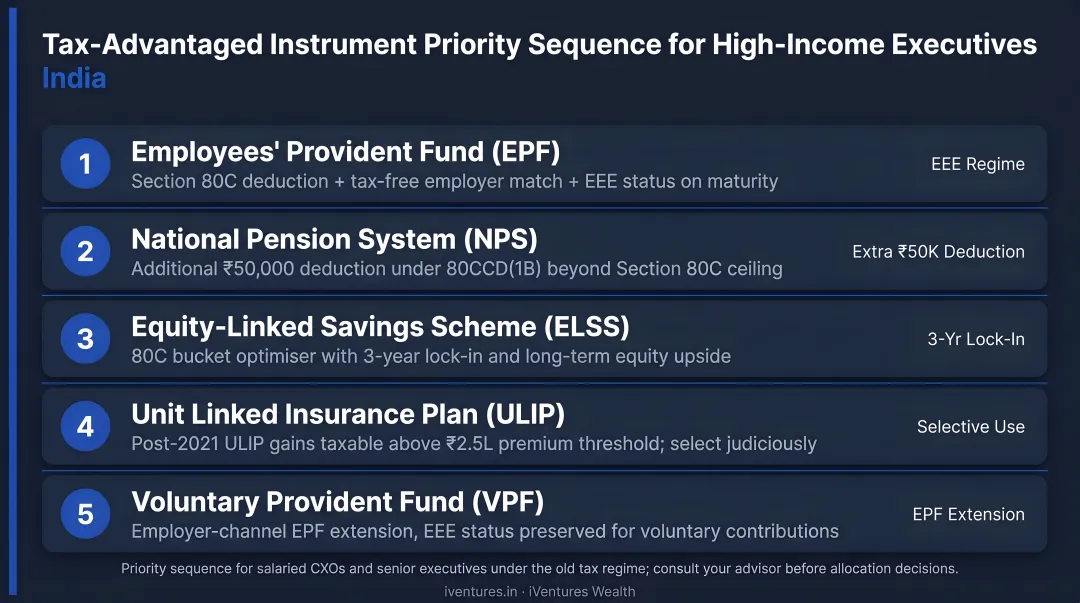 Tax-Advantaged Instrument Priority Sequence for High-Income Executives
India

1
Employees' Provident Fund (EPF)
Section 80C deduction + tax-free employer match + EEE status on maturity
EEE Regime

2
National Pension System (NPS)
Additional ₹50,000 deduction under 80CCD(1B) beyond Section 80C ceiling
Extra ₹50K Deduction

3
Equity-Linked Savings Scheme (ELSS)
80C bucket optimiser with 3-year lock-in and long-term equity upside
3-Yr Lock-In

4
Unit Linked Insurance Plan (ULIP)
Post-2021 ULIP gains taxable above ₹2.5L premium threshold; select judiciously
Selective Use

5
Voluntary Provident Fund (VPF)
Employer-channel EPF extension, EEE status preserved for voluntary contributions
EPF Extension

Priority sequence for salaried CXOs and senior executives under the old tax regime; consult your advisor before allocation decisions.
iventures.in · iVentures Wealth